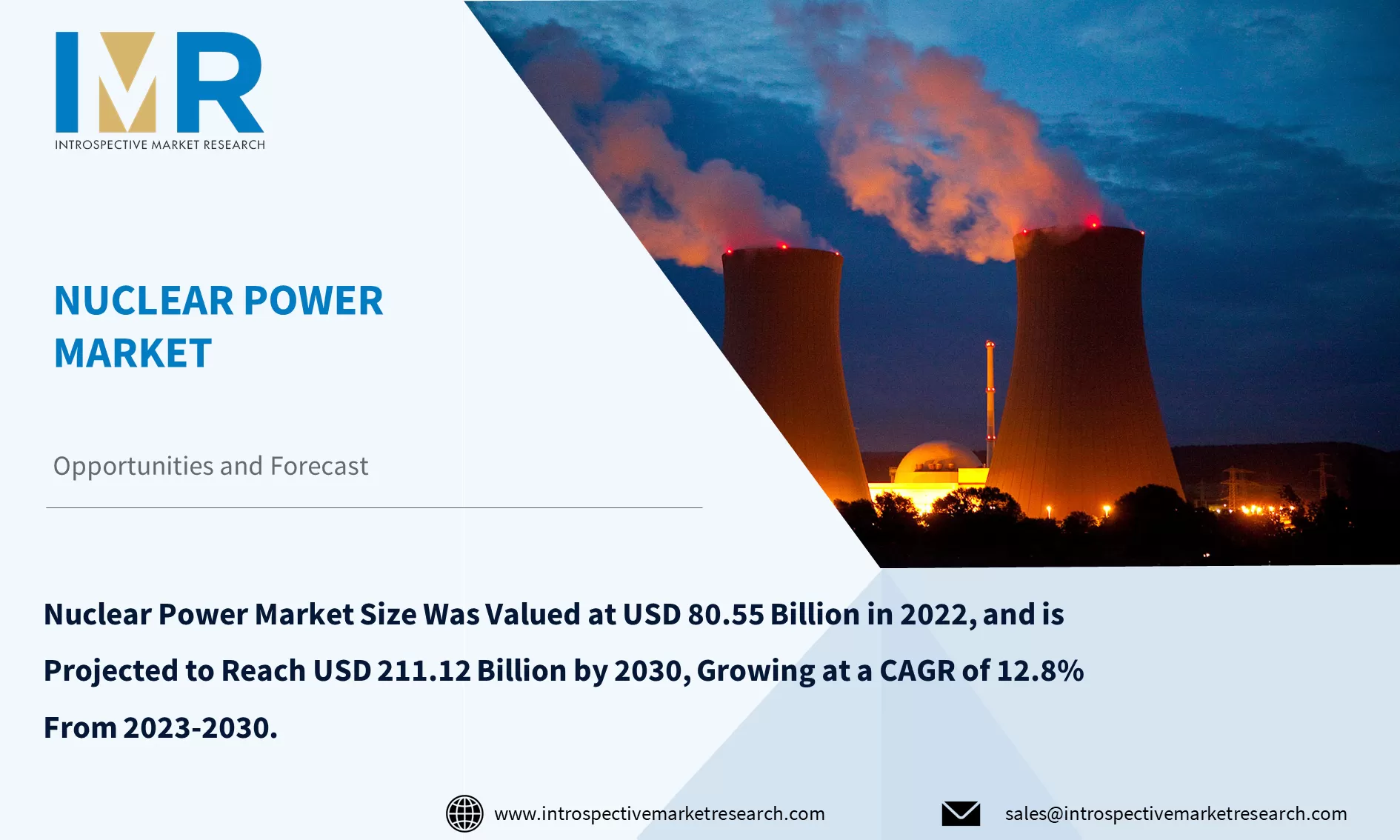 IMR
INTROSPECTIVE MARKET RESEARCH

NUCLEAR POWER MARKET

Opportunities and Forecast

Nuclear Power Market Size Was Valued at USD 80.55 Billion in 2022, and is Projected to Reach USD 211.12 Billion by 2030, Growing at a CAGR of 12.8% From 2023-2030.

www.introspectivemarketresearch.com

sales@introspectivemarketresearch.com